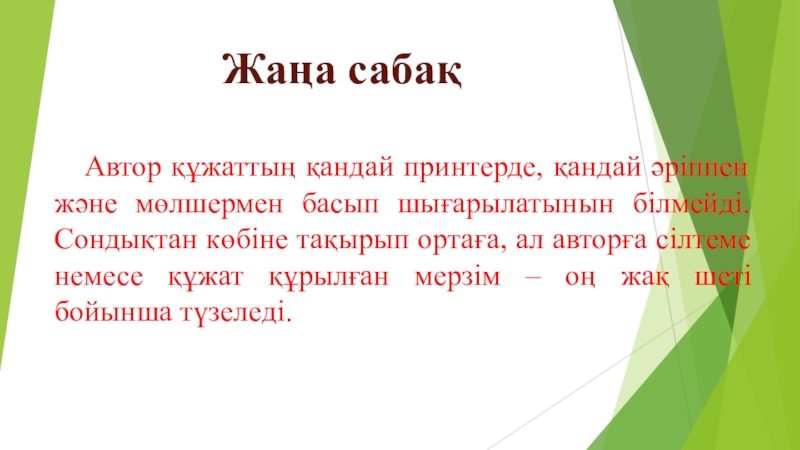 Жаңа сабақ

Автор құжаттың қандай принтерде, қандай әріппен және мөлшермен басып шығарылатынын білмейді. Сондықтан көбіне тақырып ортаға, ал авторға сілтеме немесе құжат құрылған мерзім – оң жақ шеті бойынша түзеледі.